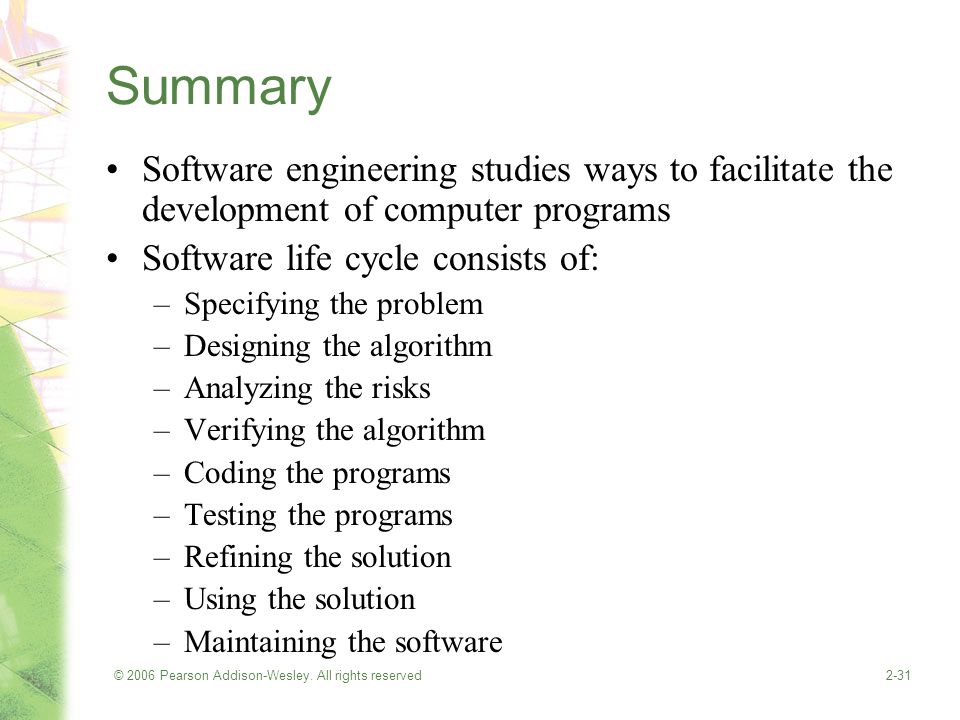 Summary

• Software engineering studies ways to facilitate the development of computer programs
• Software life cycle consists of:
– Specifying the problem
– Designing the algorithm
– Analyzing the risks
– Verifying the algorithm
– Coding the programs
– Testing the programs
– Refining the solution
– Using the solution
– Maintaining the software

© 2006 Pearson Addison-Wesley. All rights reserved

2-31